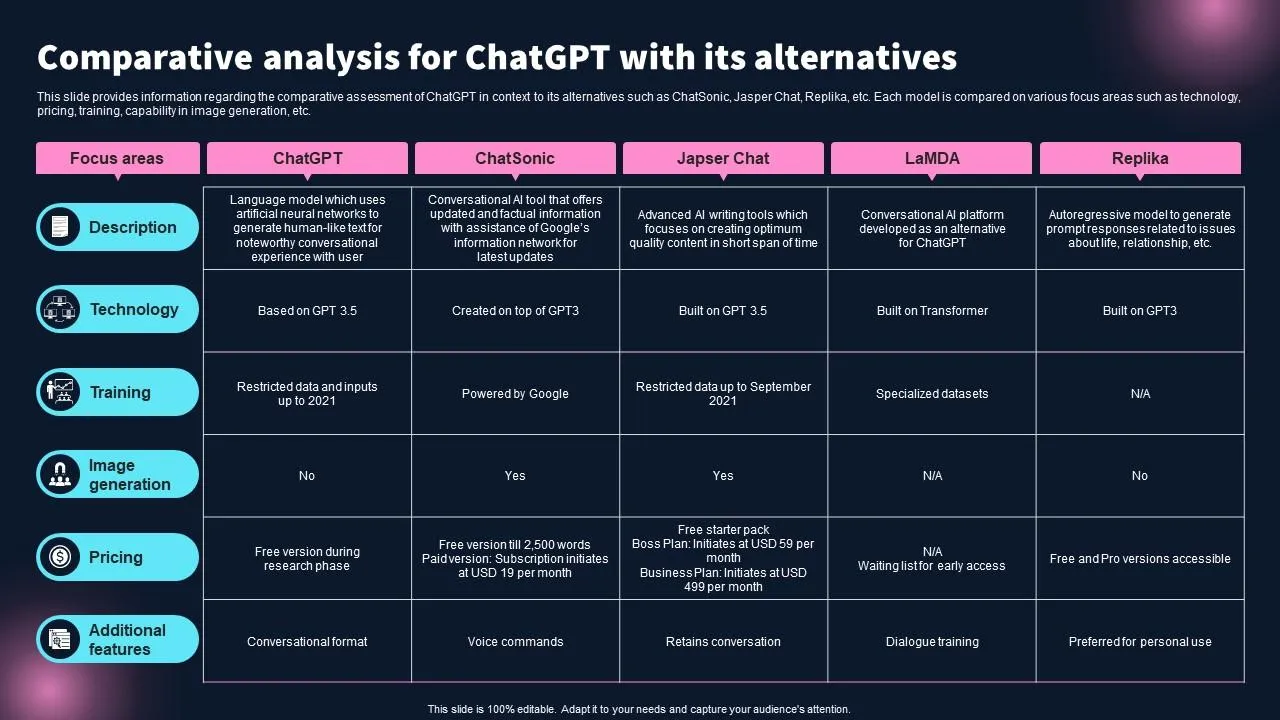 Comparative analysis for ChatGPT with its alternatives

This slide provides information regarding the comparative assessment of ChatGPT in context to its alternatives such as ChatSonic, Jasper Chat, Replika, etc. Each model is compared on various focus areas such as technology, pricing, training, capability in image generation, etc.

| Focus areas | ChatGPT | ChatSonic | Japser Chat | LaMDA | Replika |
|---|---|---|---|---|---|
| Description | Language model which uses artificial neural networks to generate human-like text for noteworthy conversational experience with user | Conversational AI tool that offers updated and factual information with assistance of Google's information network for latest updates | Advanced AI writing tools which focuses on creating optimum quality content in short span of time | Conversational AI platform developed as an alternative for ChatGPT | Autoregressive model to generate prompt responses related to issues about life, relationship, etc. |
| Technology | Based on GPT 3.5 | Created on top of GPT3 | Built on GPT 3.5 | Built on Transformer | Built on GPT3 |
| Training | Restricted data and inputs up to 2021 | Powered by Google | Restricted data up to September 2021 | Specialized datasets | N/A |
| Image generation | No | Yes | Yes | N/A | No |
| Pricing | Free version during research phase | Free version till 2,500 words Paid version: Subscription initiates at USD 19 per month | Free starter pack Boss Plan: Initiates at USD 59 per month Business Plan: Initiates at USD 499 per month | N/A Waiting list for early access | Free and Pro versions accessible |
| Additional features | Conversational format | Voice commands | Retains conversation | Dialogue training | Preferred for personal use |

This slide is 100% editable. Adapt it to your needs and capture your audience's attention.